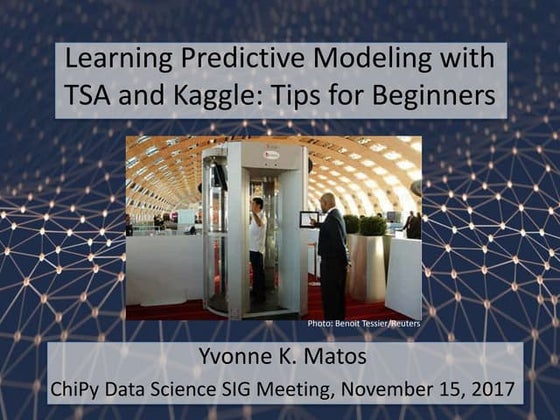 Learning Predictive Modeling with TSA and Kaggle: Tips for Beginners

Photo: Benoit Tessier/Reuters

Yvonne K. Matos
ChiPy Data Science SIG Meeting, November 15, 2017